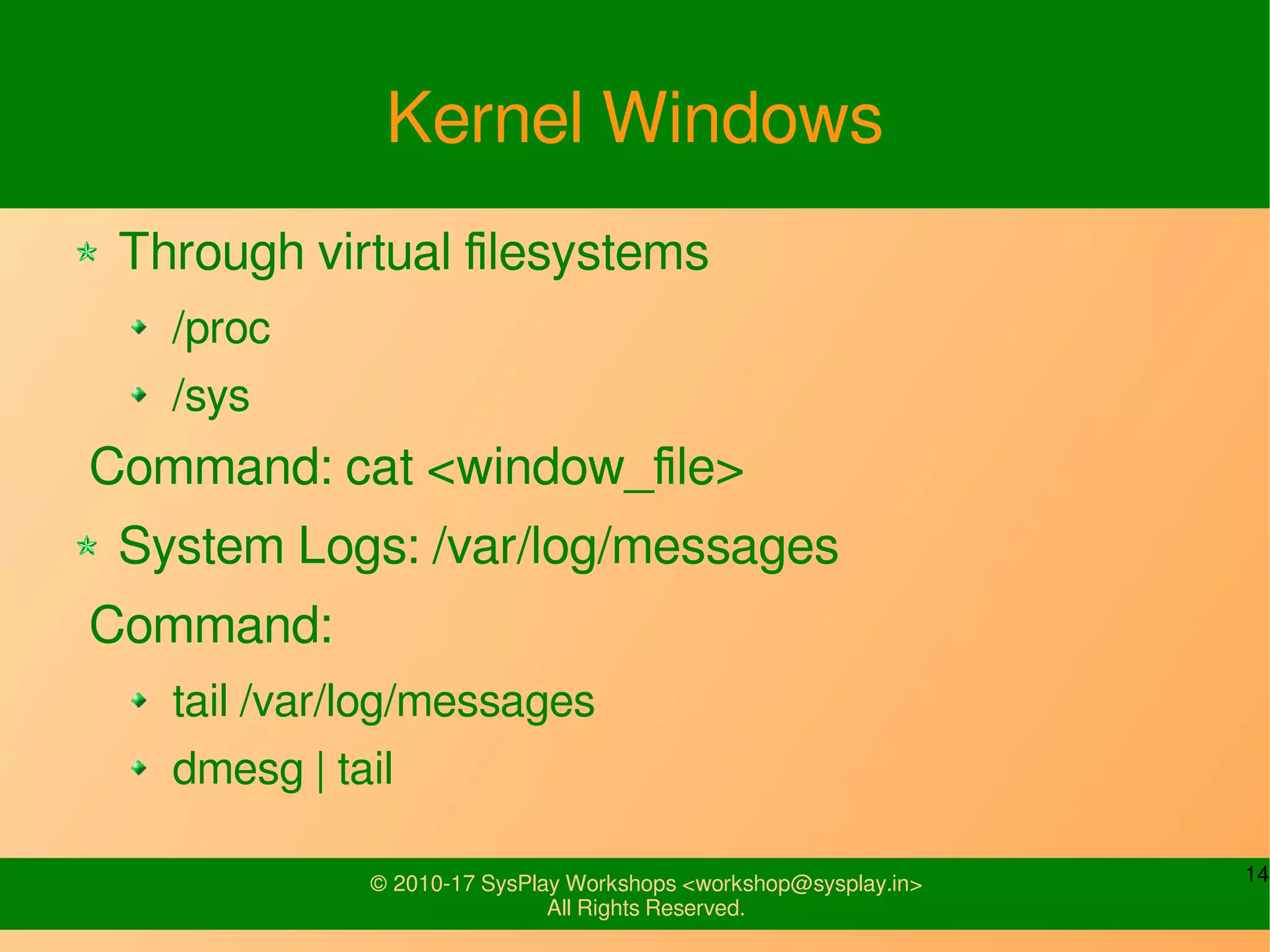 Kernel Windows

Through virtual filesystems

/proc

/sys

Command: cat <window_file>

System Logs: /var/log/messages

Command:

tail /var/log/messages

dmesg | tail

© 2010-17 SysPlay Workshops <workshop@sysplay.in>
All Rights Reserved.

14